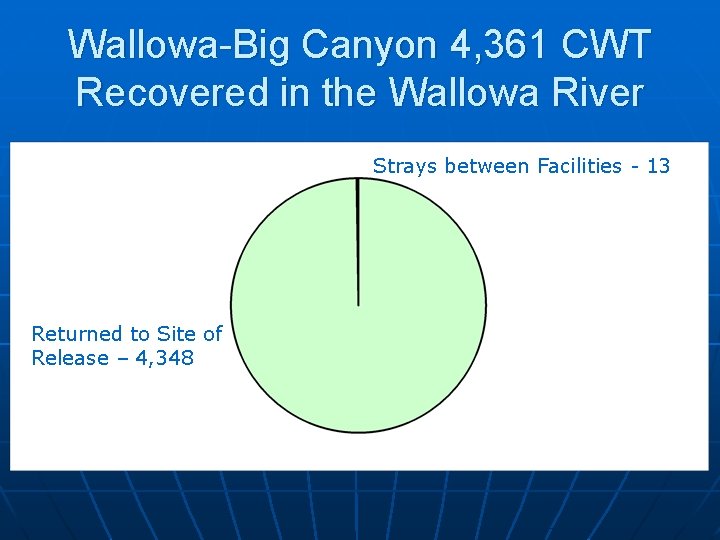 Wallowa-Big Canyon 4,361 CWT Recovered in the Wallowa River

Strays between Facilities - 13

Returned to Site of Release – 4,348